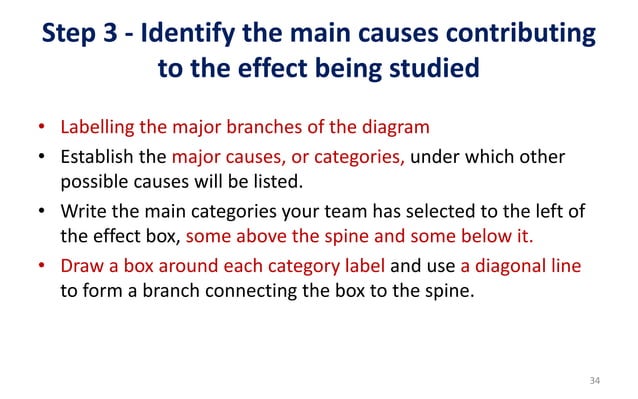 Step 3 - Identify the main causes contributing to the effect being studied

• Labelling the major branches of the diagram
• Establish the major causes, or categories, under which other possible causes will be listed.
• Write the main categories your team has selected to the left of the effect box, some above the spine and some below it.
• Draw a box around each category label and use a diagonal line to form a branch connecting the box to the spine.

34